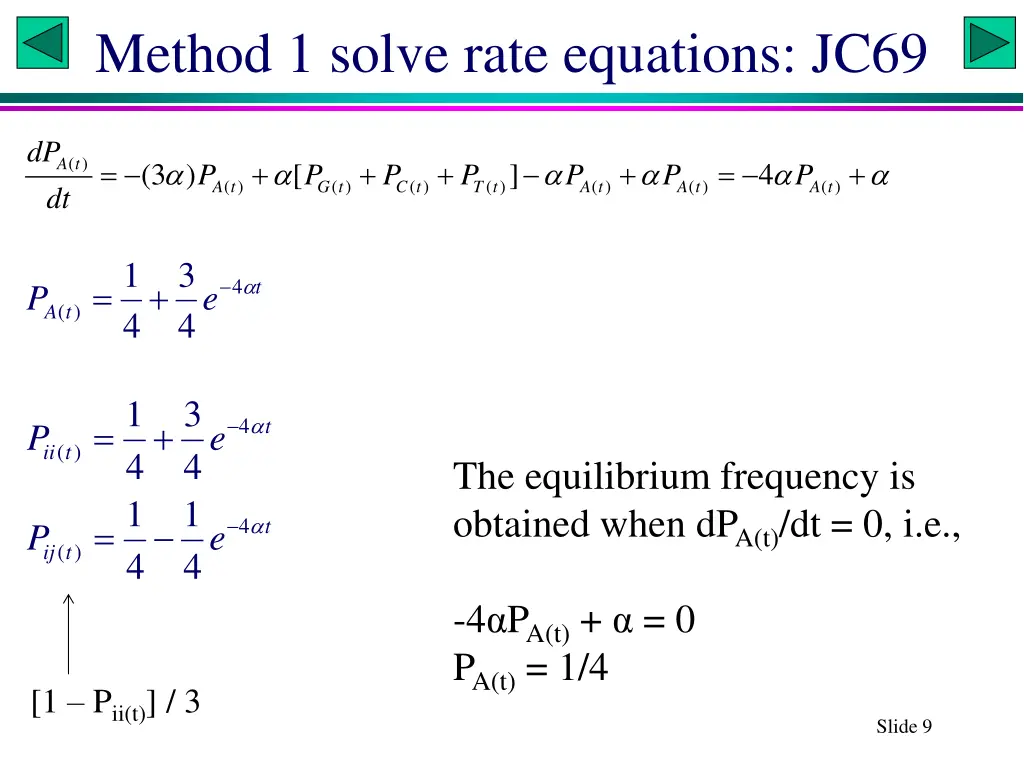 Method 1 solve rate equations: JC69

$\frac{dP_{A(t)}}{dt} = -(3\alpha)P_{A(t)} + \alpha[P_{G(t)} + P_{C(t)} + P_{T(t)}] - \alpha P_{A(t)} + \alpha P_{A(t)} = -4\alpha P_{A(t)} + \alpha$

$P_{A(t)} = \frac{1}{4} + \frac{3}{4}e^{-4\alpha t}$

$P_{ii(t)} = \frac{1}{4} + \frac{3}{4}e^{-4\alpha t}$

$P_{ij(t)} = \frac{1}{4} - \frac{1}{4}e^{-4\alpha t}$

$[1 - P_{ii(t)}] / 3$

The equilibrium frequency is obtained when $dP_{A(t)}/dt = 0$, i.e.,

$-4\alpha P_{A(t)} + \alpha = 0$
$P_{A(t)} = 1/4$

Slide 9